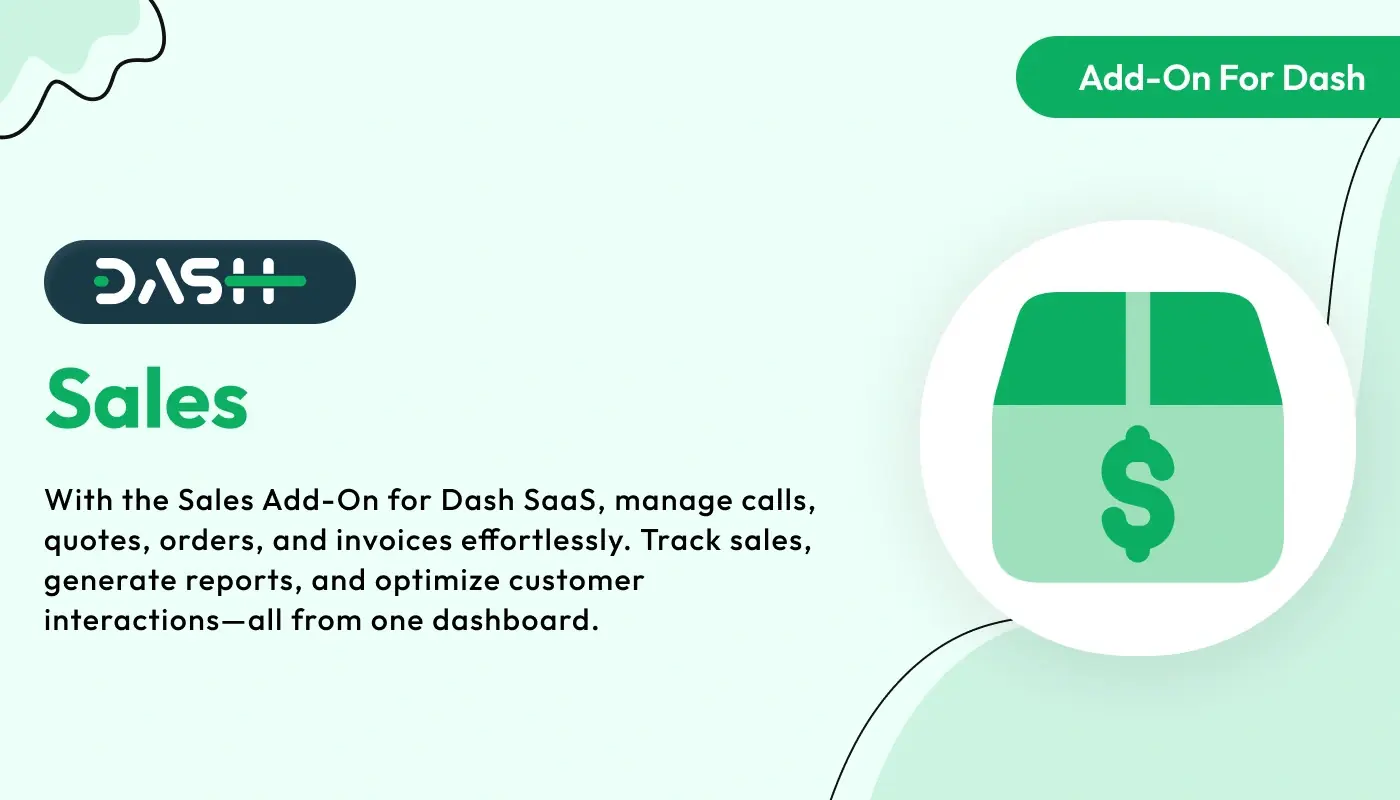 Add-On For Dash

DASH

Sales

With the Sales Add-On for Dash SaaS, manage calls, quotes, orders, and invoices effortlessly. Track sales, generate reports, and optimize customer interactions—all from one dashboard.

$